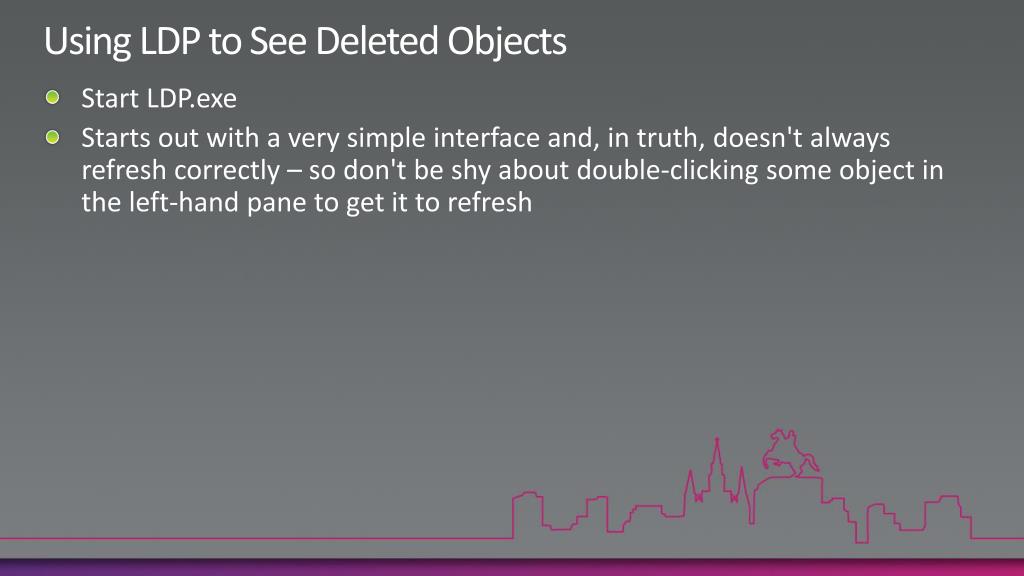 Using LDP to See Deleted Objects

Start LDP.exe

Starts out with a very simple interface and, in truth, doesn't always refresh correctly – so don't be shy about double-clicking some object in the left-hand pane to get it to refresh